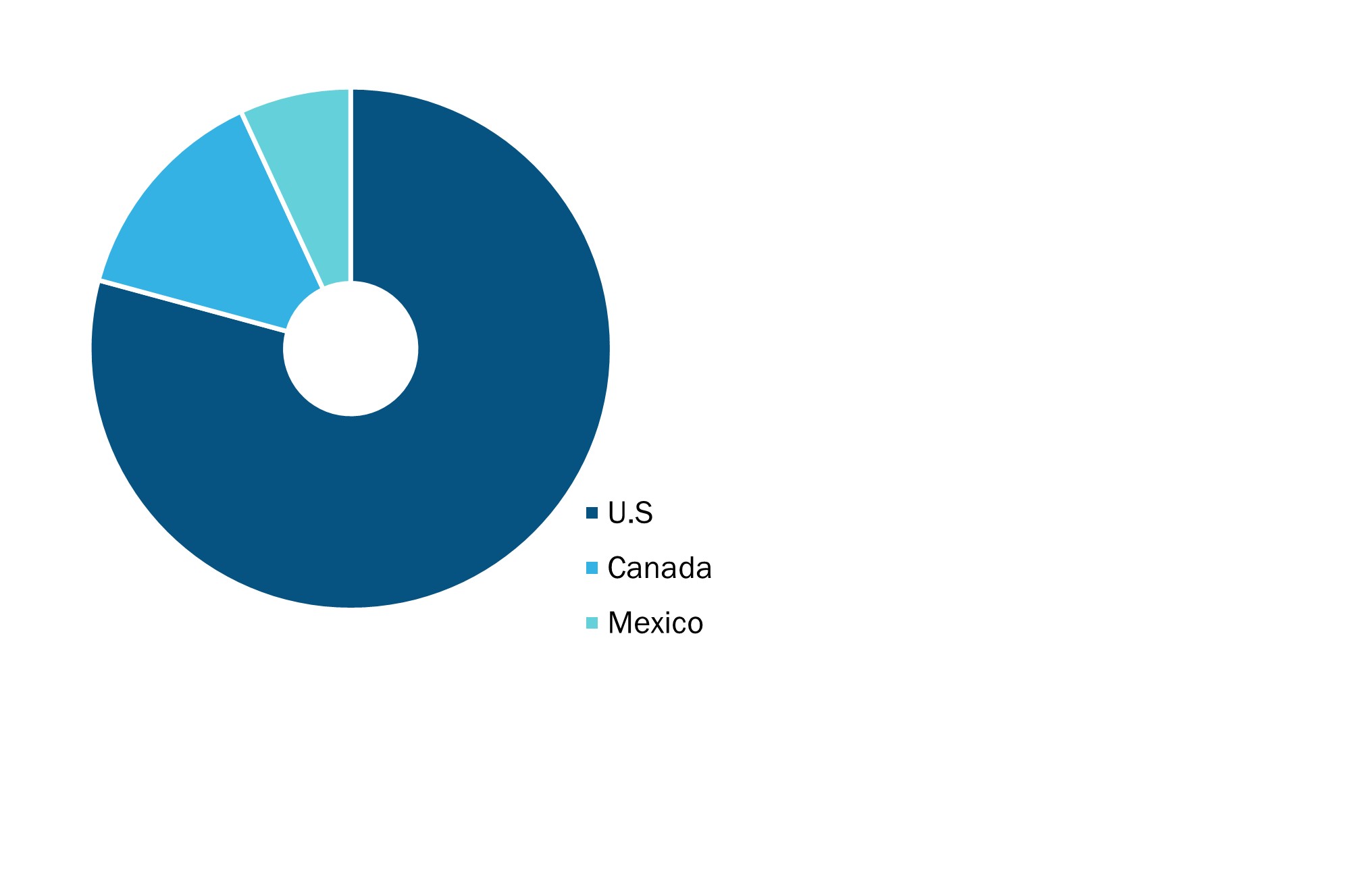 U.S
Canada
Mexico